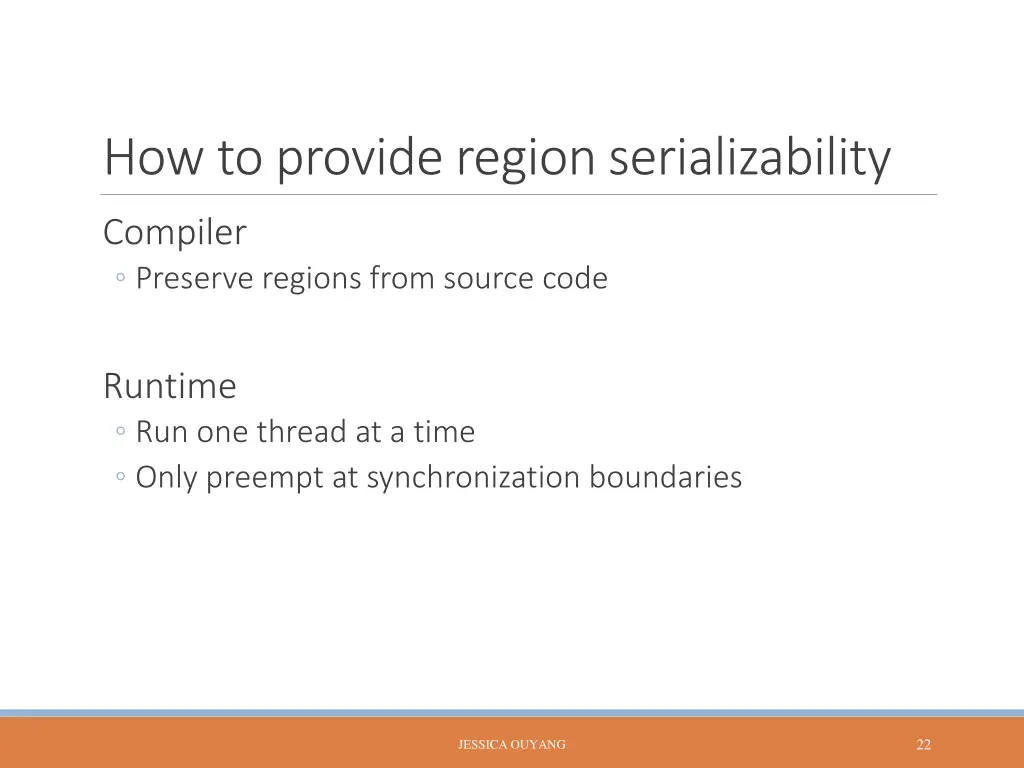 How to provide region serializability

Compiler
◦ Preserve regions from source code

Runtime
◦ Run one thread at a time
◦ Only preempt at synchronization boundaries

JESSICA OUYANG

22